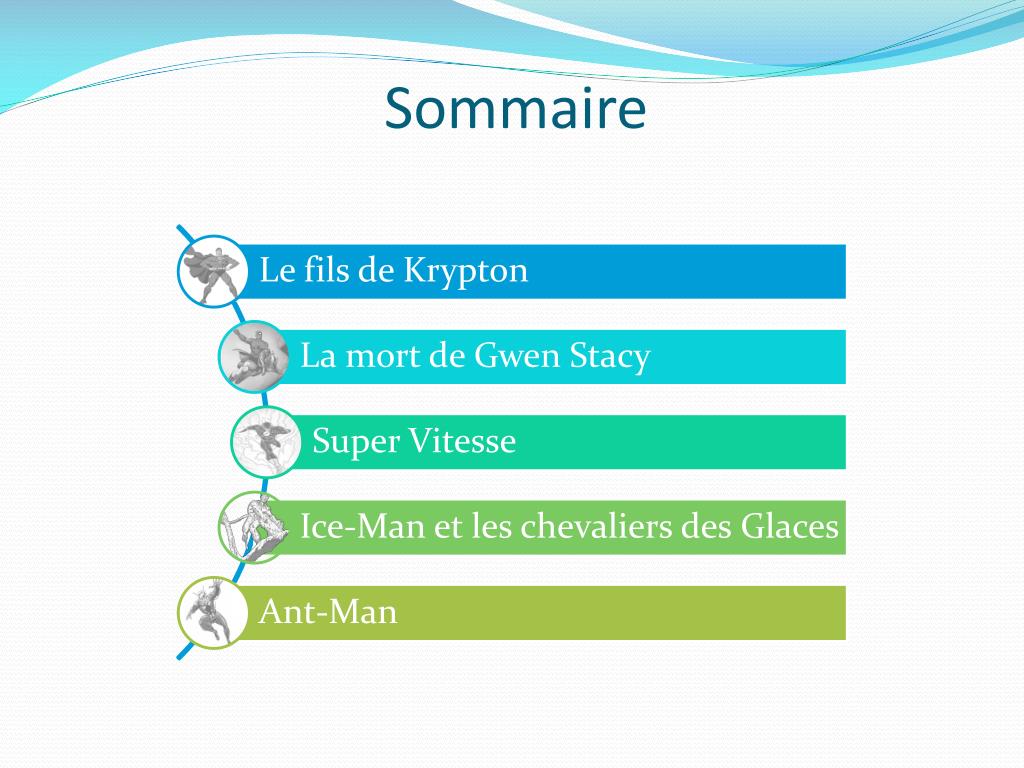 Sommaire

Le fils de Krypton

La mort de Gwen Stacy

Super Vitesse

Ice-Man et les chevaliers des Glaces

Ant-Man